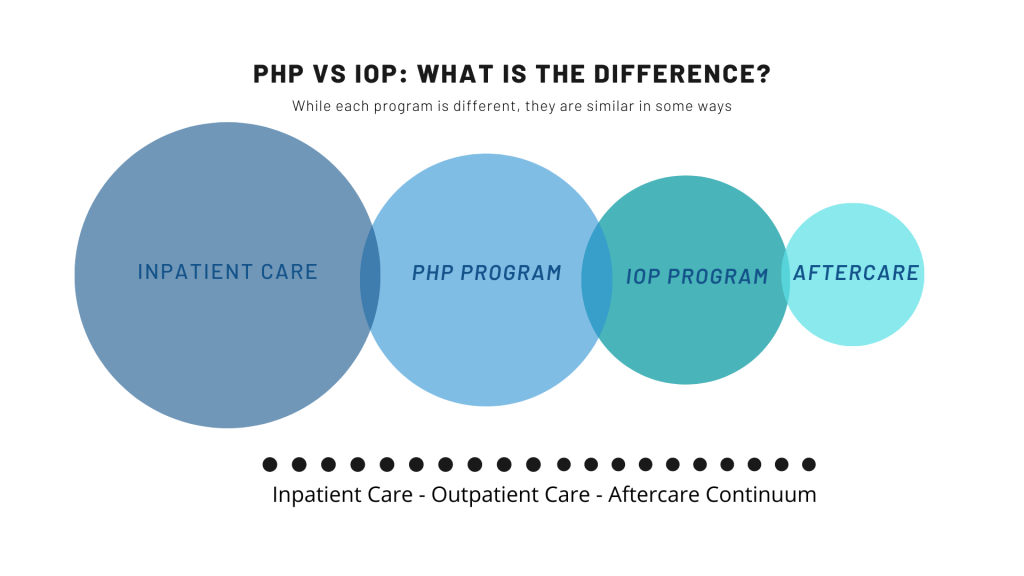 PHP VS IOP: WHAT IS THE DIFFERENCE?

While each program is different, they are similar in some ways

INPATIENT CARE

PHP PROGRAM

IOP PROGRAM

AFTERCARE

Inpatient Care - Outpatient Care - Aftercare Continuum